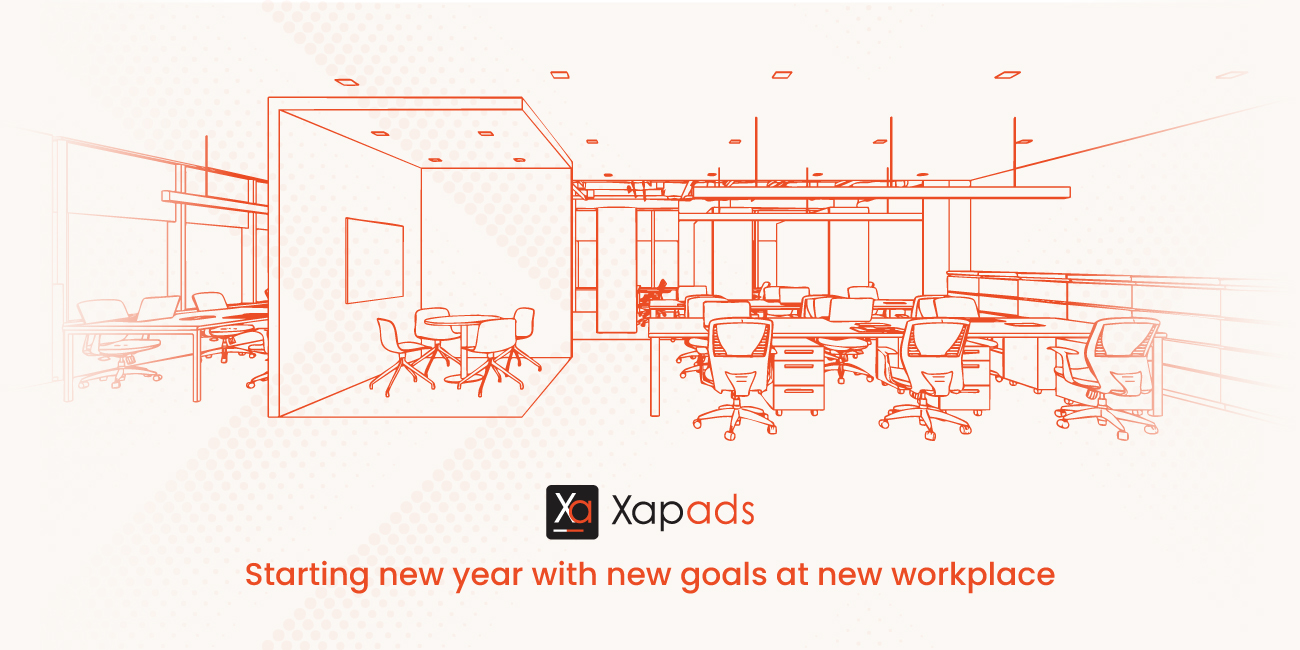 Xa Xapads

Starting new year with new goals at new workplace